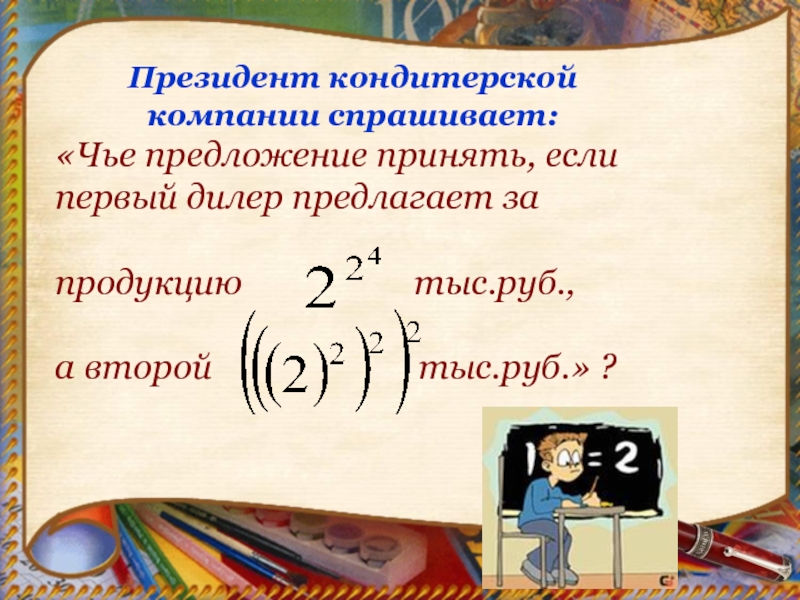 Президент кондитерской компании спрашивает:

«Чье предложение принять, если первый дилер предлагает за продукцию $2^{2^4}$ тыс.руб.,

а второй $\left(\left(\left(2\right)^2\right)^2\right)^2$ тыс.руб.» ?

1 = 2